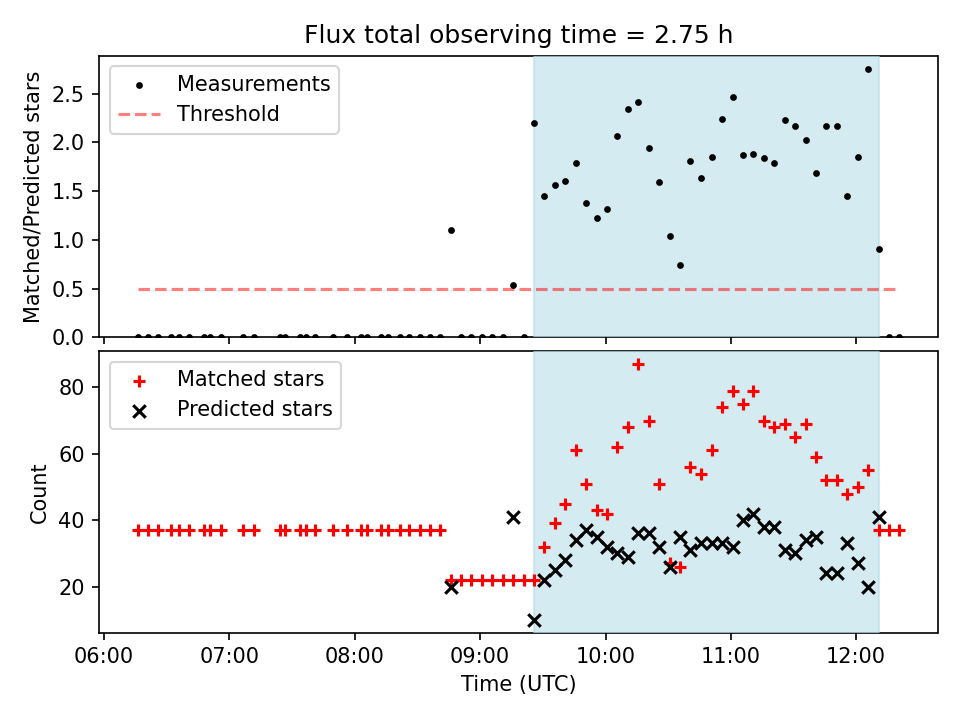 Flux total observing time = 2.75 h

Measurements
Threshold

Matched/Predicted stars

2.5
2.0
1.5
1.0
0.5
0.0

Matched stars
Predicted stars

Count

80
60
40
20

06:00
07:00
08:00
09:00
10:00
11:00
12:00

Time (UTC)